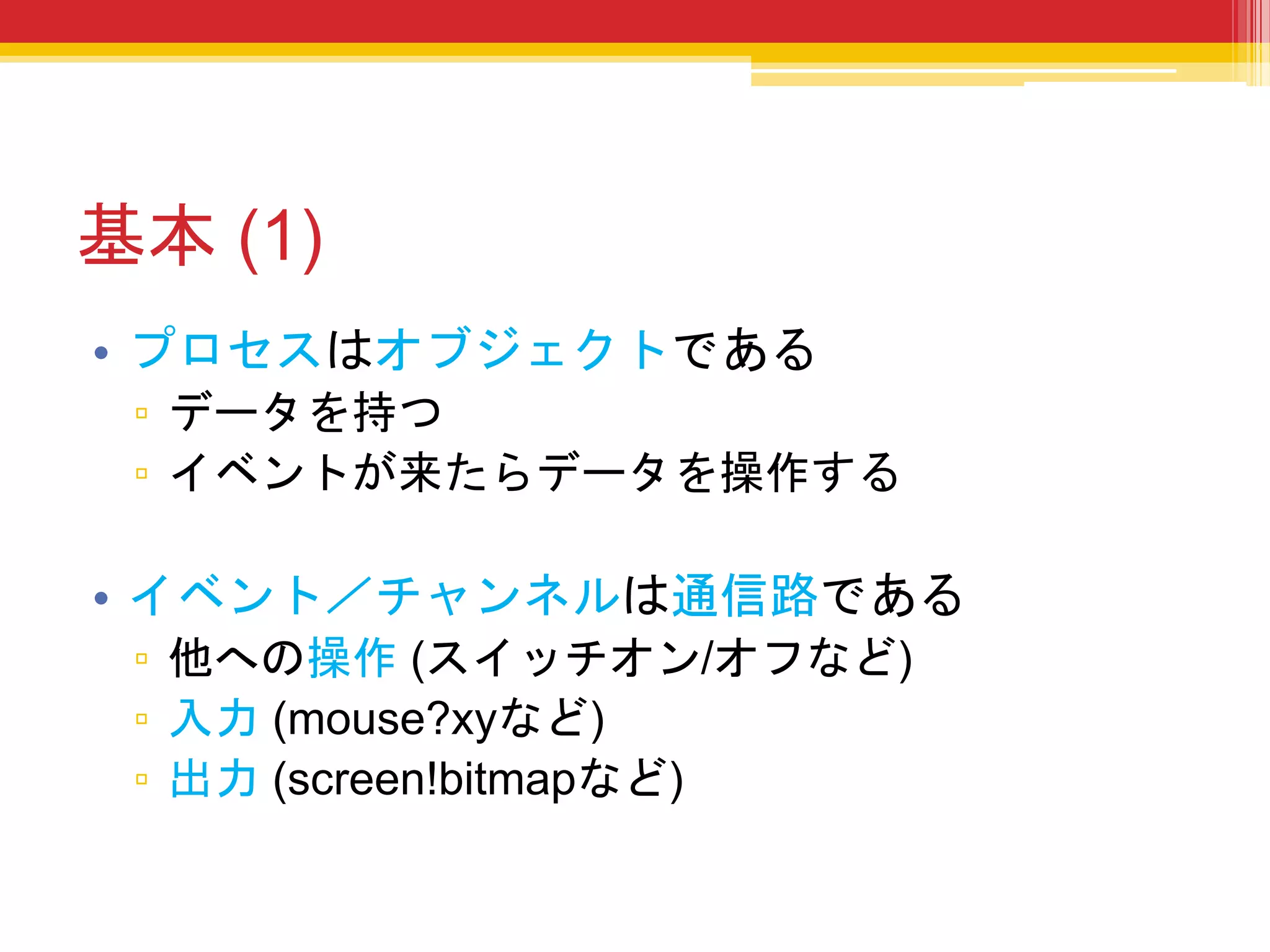 基本 (1)

• プロセスはオブジェクトである
▫ データを持つ
▫ イベントが来たらデータを操作する

• イベント／チャンネルは通信路である
▫ 他への操作 (スイッチオン/オフなど)
▫ 入力 (mouse?xyなど)
▫ 出力 (screen!bitmapなど)